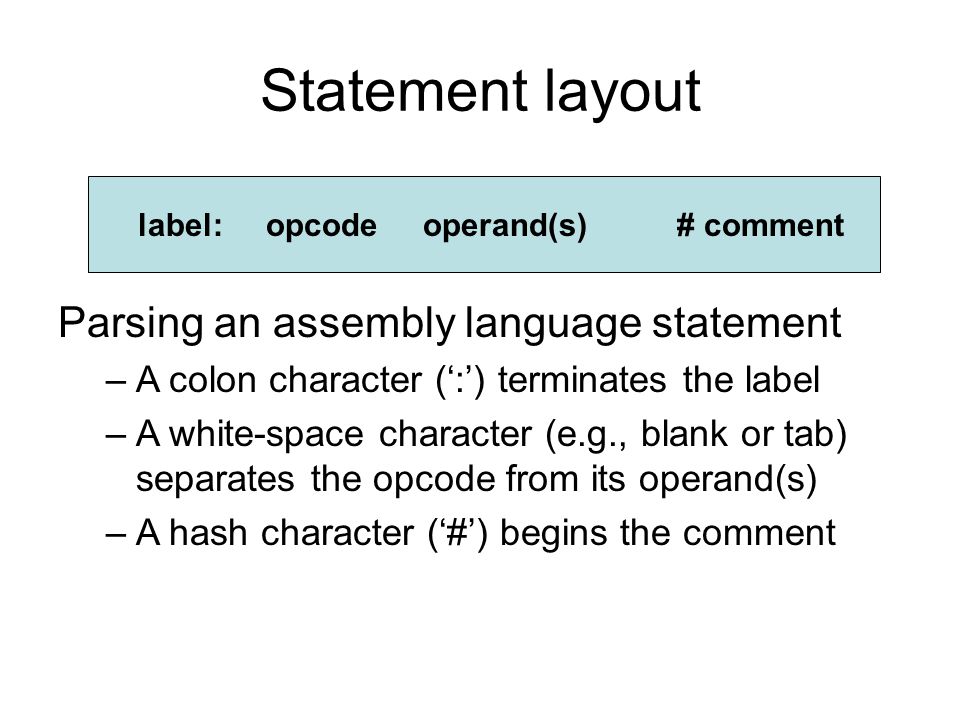 Statement layout

label: opcode operand(s) # comment

Parsing an assembly language statement

– A colon character (‘:’) terminates the label

– A white-space character (e.g., blank or tab) separates the opcode from its operand(s)

– A hash character (‘#’) begins the comment